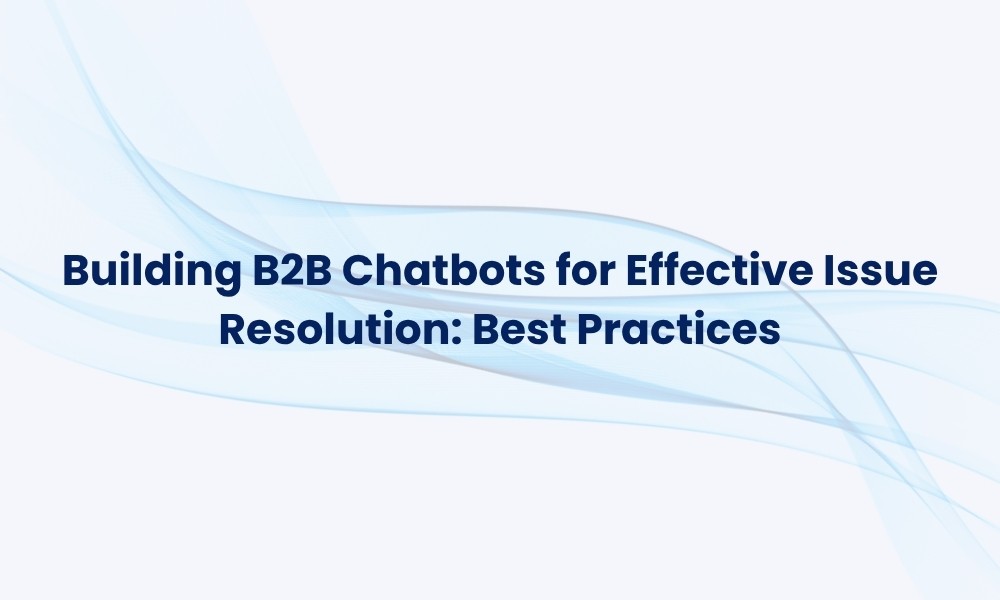 Building B2B Chatbots for Effective Issue Resolution: Best Practices